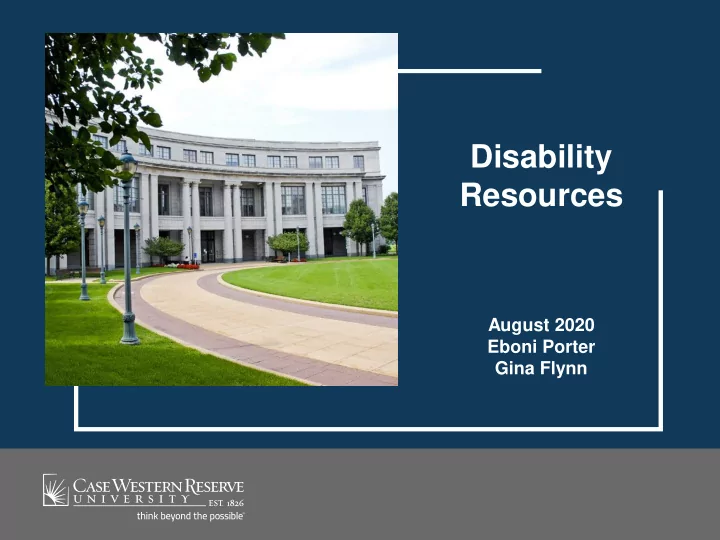 Disability Resources

August 2020
Eboni Porter
Gina Flynn

CASE WESTERN RESERVE
UNIVERSITY EST. 1826
think beyond the possible